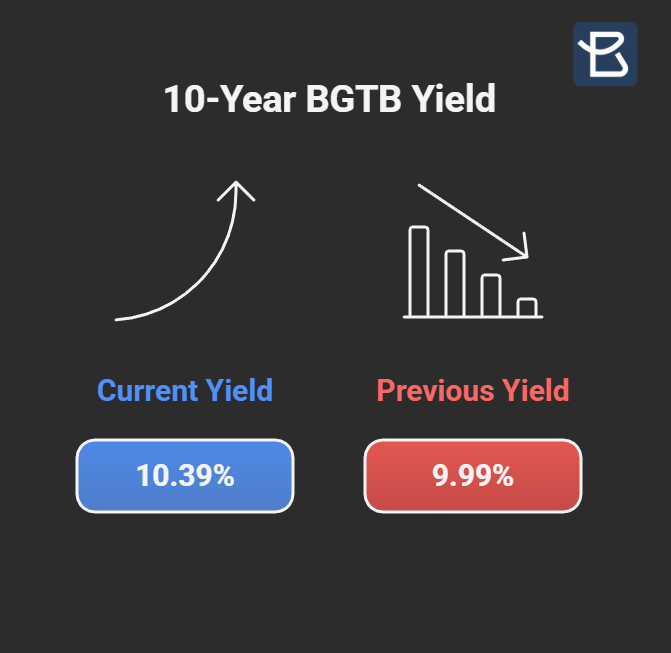 10-Year BGTB Yield

Current Yield

10.39%

Previous Yield

9.99%